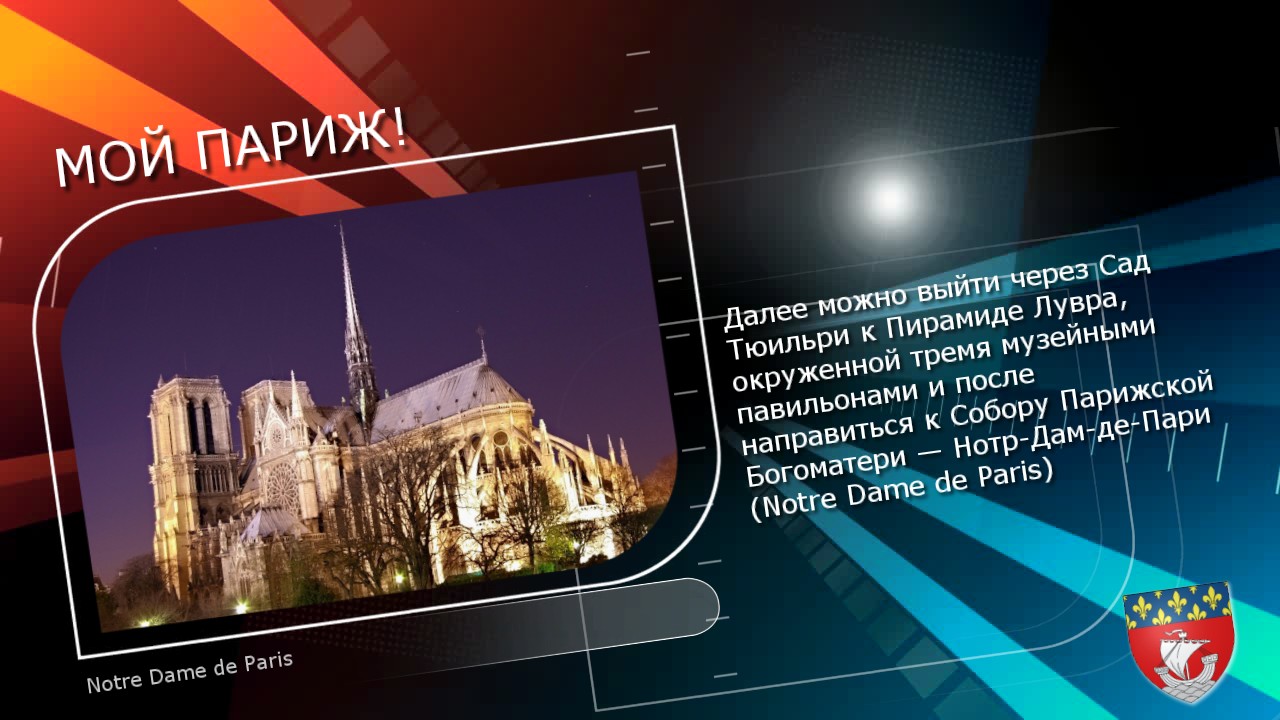 МОЙ ПАРИЖ!

Далее можно выйти через Сад Тюильри к Пирамиде Лувра, окруженной тремя музейными павильонами и после направиться к Собору Парижской Богоматери — Нотр-Дам-де-Пари (Notre Dame de Paris)

Notre Dame de Paris